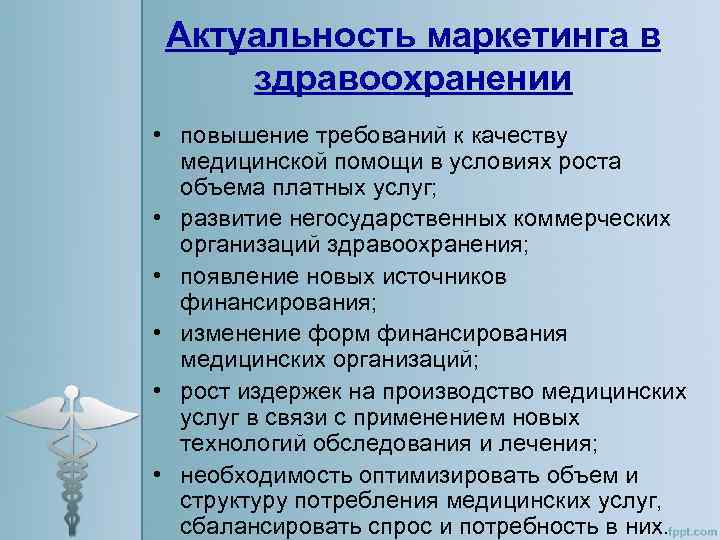 Актуальность маркетинга в здравоохранении

• повышение требований к качеству медицинской помощи в условиях роста объема платных услуг;
• развитие негосударственных коммерческих организаций здравоохранения;
• появление новых источников финансирования;
• изменение форм финансирования медицинских организаций;
• рост издержек на производство медицинских услуг в связи с применением новых технологий обследования и лечения;
• необходимость оптимизировать объем и структуру потребления медицинских услуг, сбалансировать спрос и потребность в них.

fppt.com